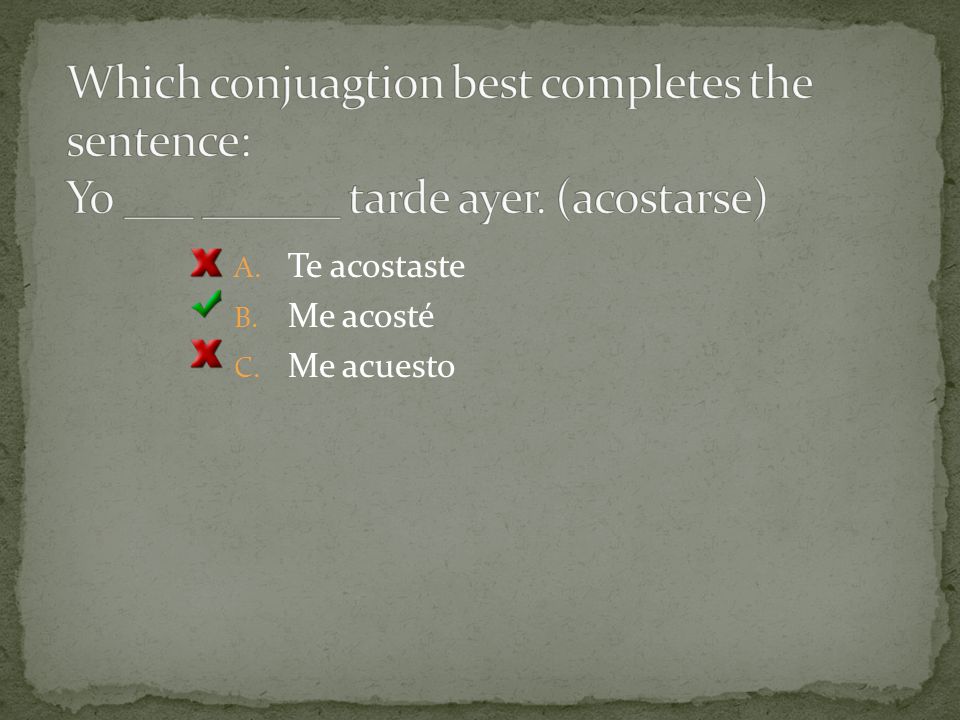 Which conjuagtion best completes the sentence:
Yo ___ ______ tarde ayer. (acostarse)

A. Te acostaste
B. Me acosté
C. Me acuesto